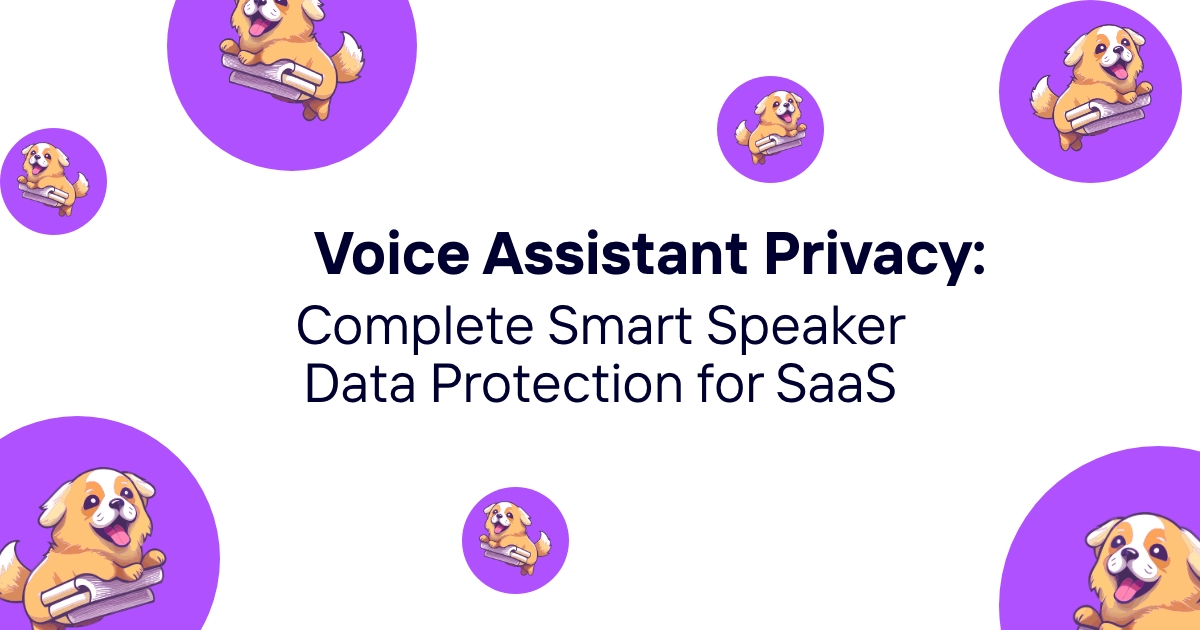 Voice Assistant Privacy:
Complete Smart Speaker Data Protection for SaaS